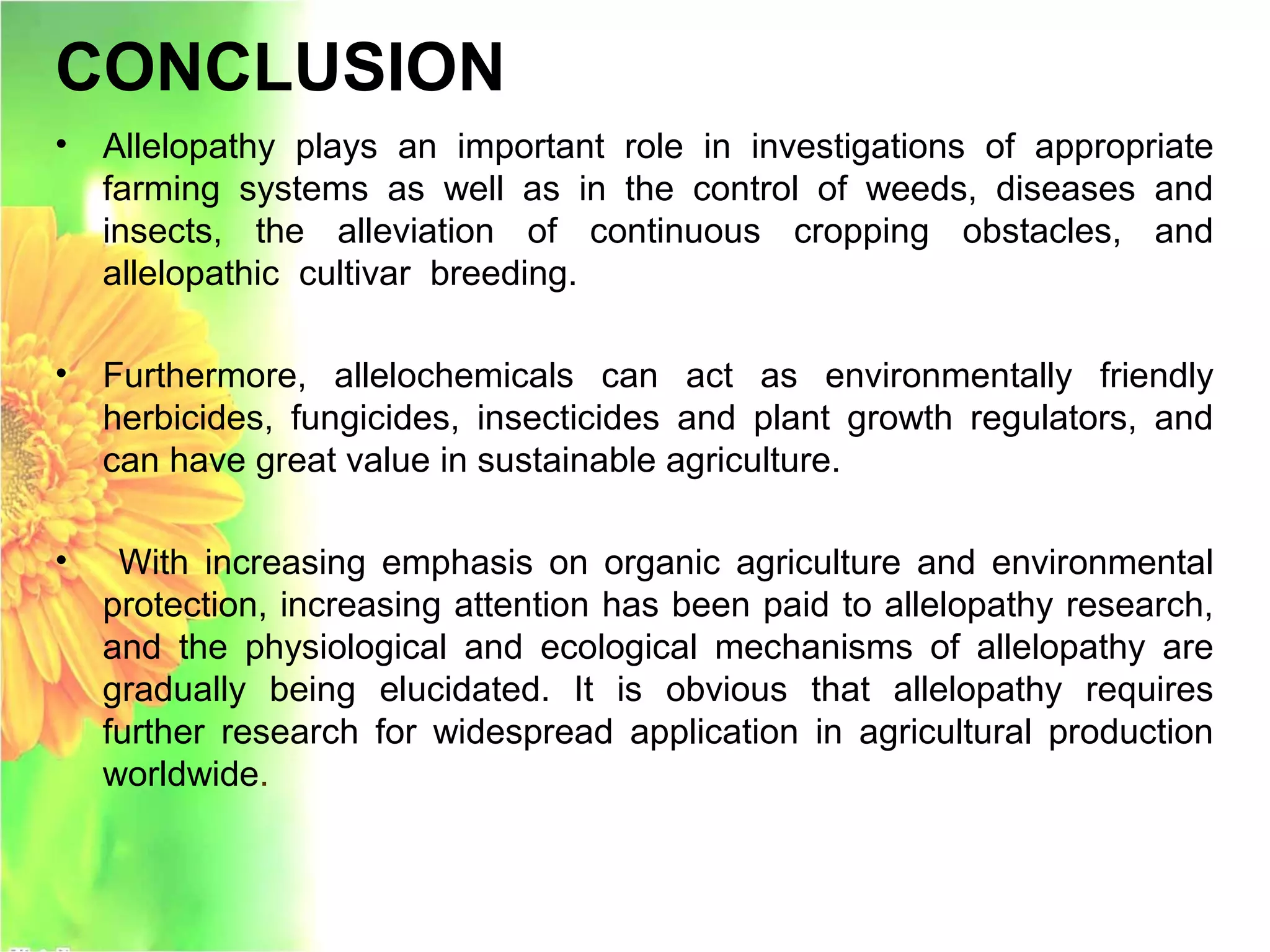 CONCLUSION

• Allelopathy plays an important role in investigations of appropriate farming systems as well as in the control of weeds, diseases and insects, the alleviation of continuous cropping obstacles, and allelopathic cultivar breeding.

• Furthermore, allelochemicals can act as environmentally friendly herbicides, fungicides, insecticides and plant growth regulators, and can have great value in sustainable agriculture.

• With increasing emphasis on organic agriculture and environmental protection, increasing attention has been paid to allelopathy research, and the physiological and ecological mechanisms of allelopathy are gradually being elucidated. It is obvious that allelopathy requires further research for widespread application in agricultural production worldwide.